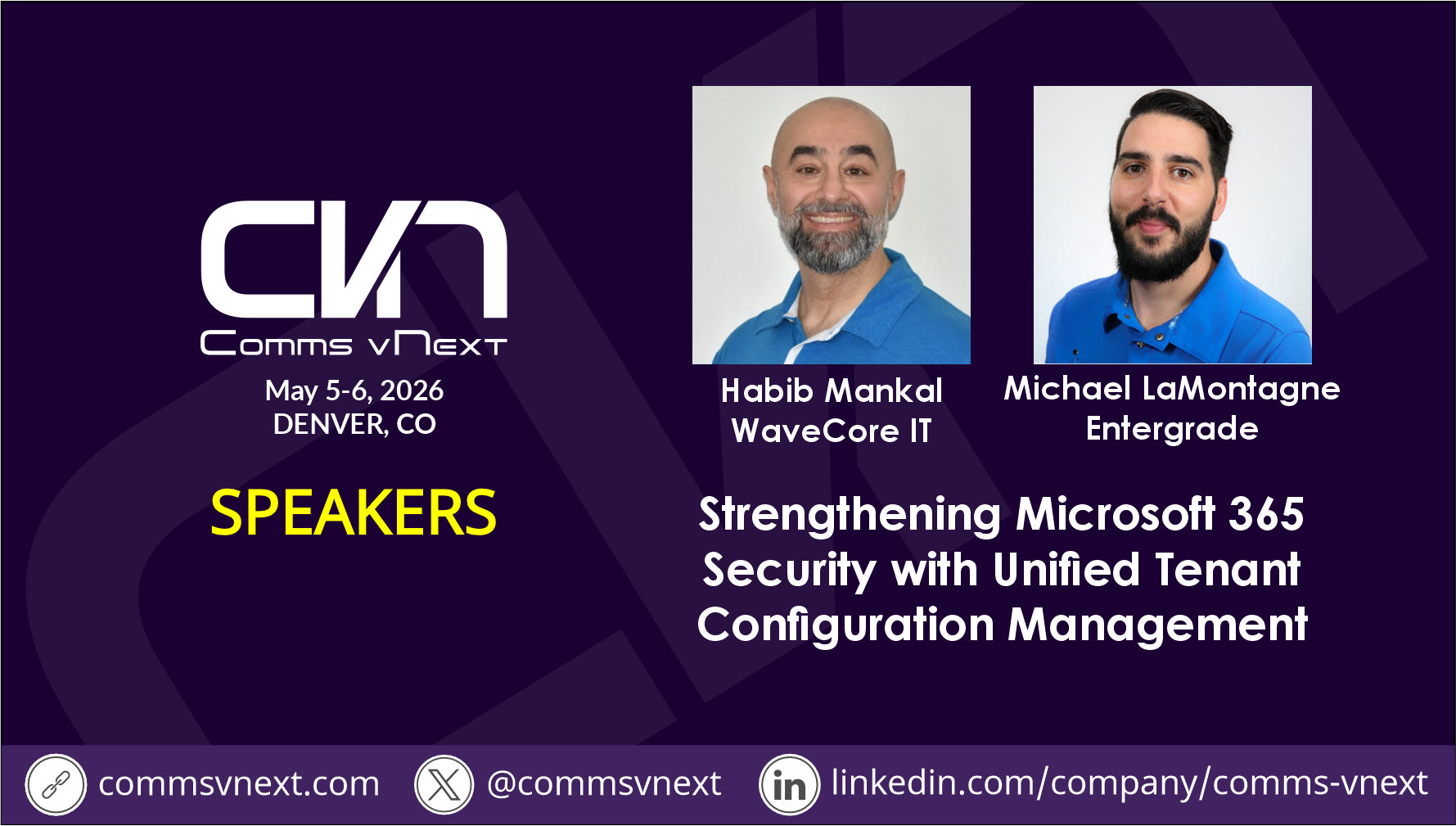 CVN
Comms vNext
May 5-6, 2026
DENVER, CO

SPEAKERS

Habib Mankal
WaveCore IT

Michael LaMontagne
Entergrade

Strengthening Microsoft 365 Security with Unified Tenant Configuration Management

commsvnext.com
@commsvnext
in linkedin.com/company/comms-vnext